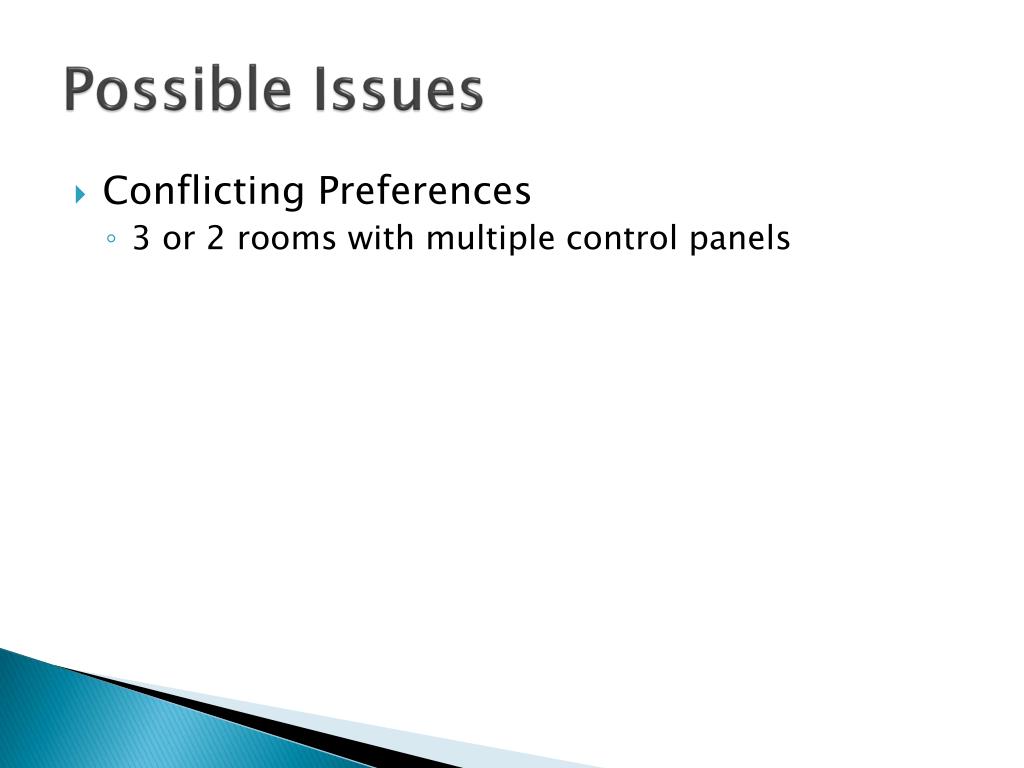 Possible Issues

Conflicting Preferences
3 or 2 rooms with multiple control panels